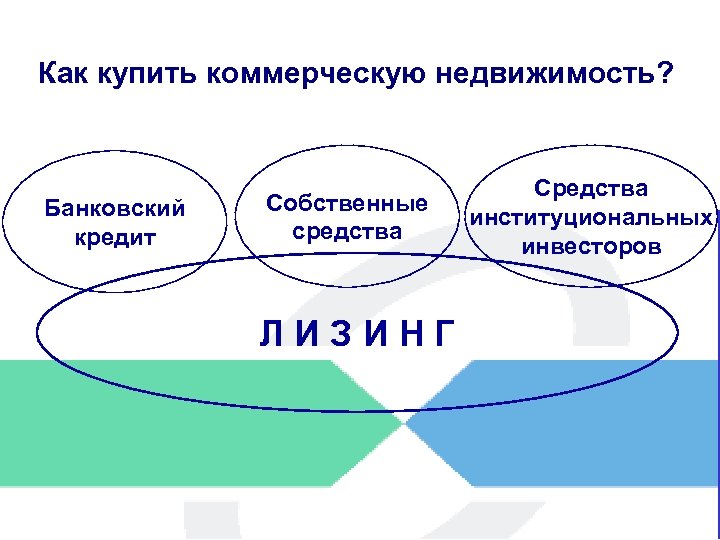 Как купить коммерческую недвижимость?

Банковский кредит

Собственные средства

Средства институциональных инвесторов

Л И З И Н Г